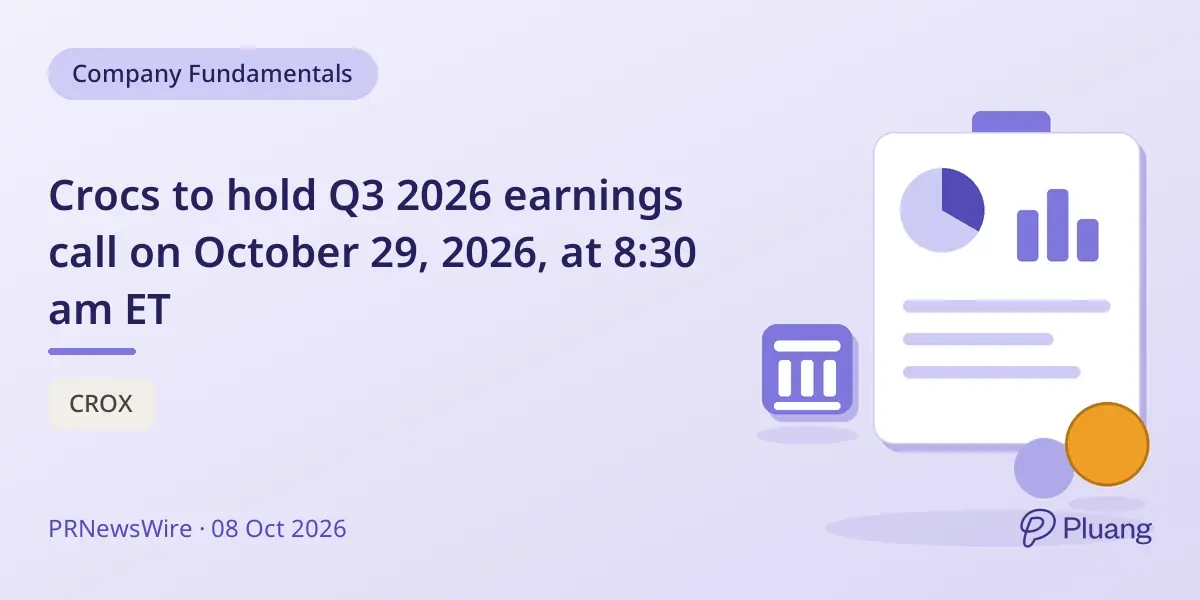 Company Fundamentals

Crocs to hold Q3 2026 earnings call on October 29, 2026, at 8:30 am ET

CROX

PRNewsWire · 08 Oct 2026

Pluang